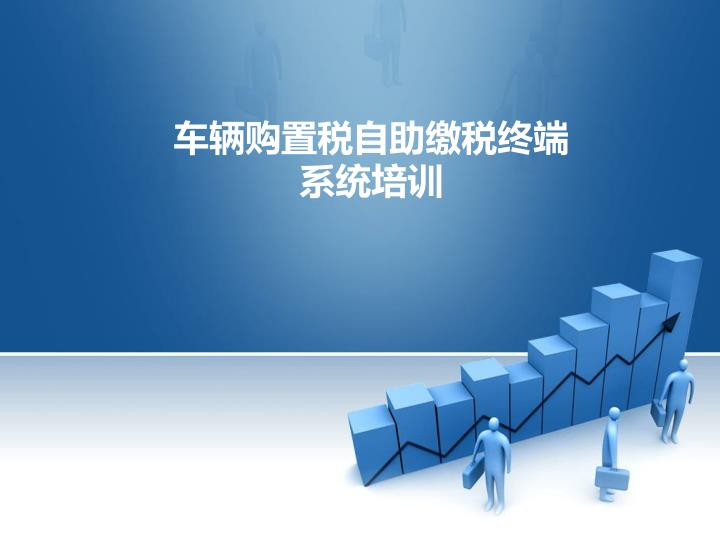 车辆购置税自助缴税终端
系统培训